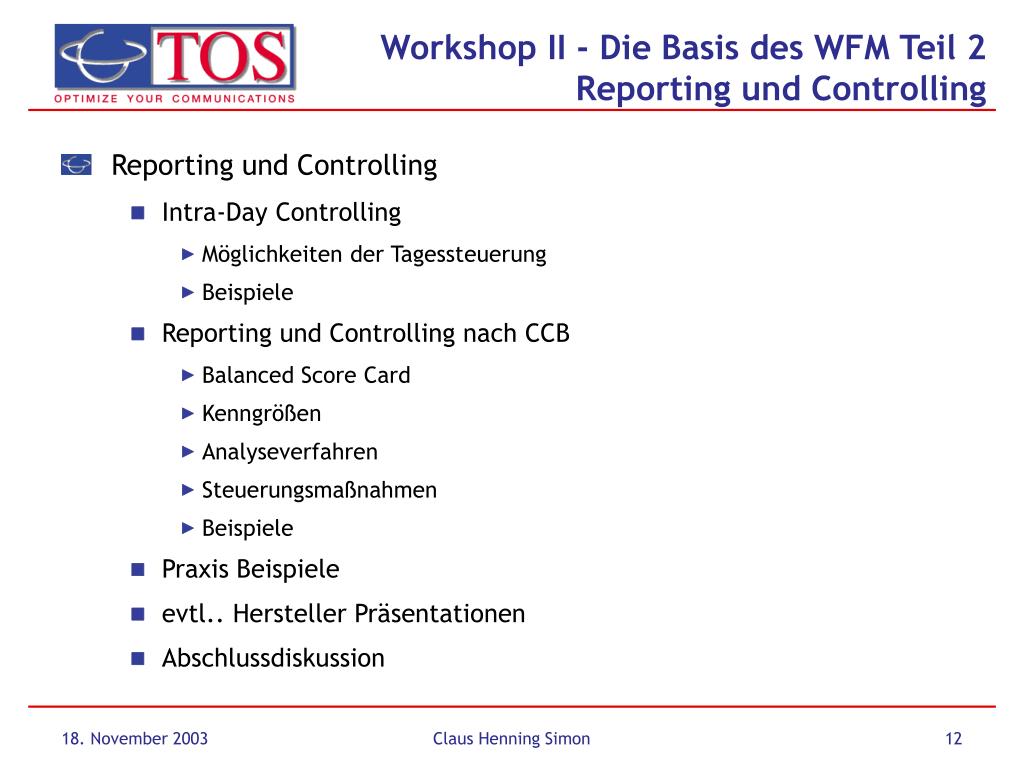 TOS
OPTIMIZE YOUR COMMUNICATIONS

Workshop II - Die Basis des WFM Teil 2
Reporting und Controlling

Reporting und Controlling

Intra-Day Controlling

Möglichkeiten der Tagessteuerung

Beispiele

Reporting und Controlling nach CCB

Balanced Score Card

Kenngrößen

Analyseverfahren

Steuerungsmaßnahmen

Beispiele

Praxis Beispiele

evtl.. Hersteller Präsentationen

Abschlussdiskussion

18. November 2003 Claus Henning Simon 12